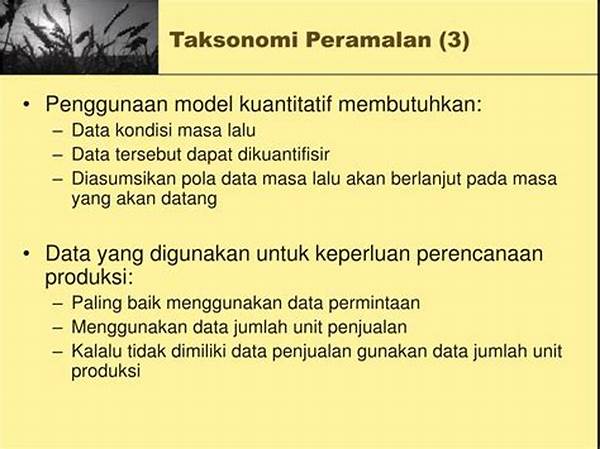 Taksonomi Peramalan (3)

• Penggunaan model kuantitatif membutuhkan:
– Data kondisi masa lalu
– Data tersebut dapat dikuantifisir
– Diasumsikan pola data masa lalu akan berlanjut pada masa yang akan datang

• Data yang digunakan untuk keperluan perencanaan produksi:
– Paling baik menggunakan data permintaan
– Menggunakan data jumlah unit penjualan
– Kalalu tidak dimiliki data penjualan gunakan data jumlah unit produksi